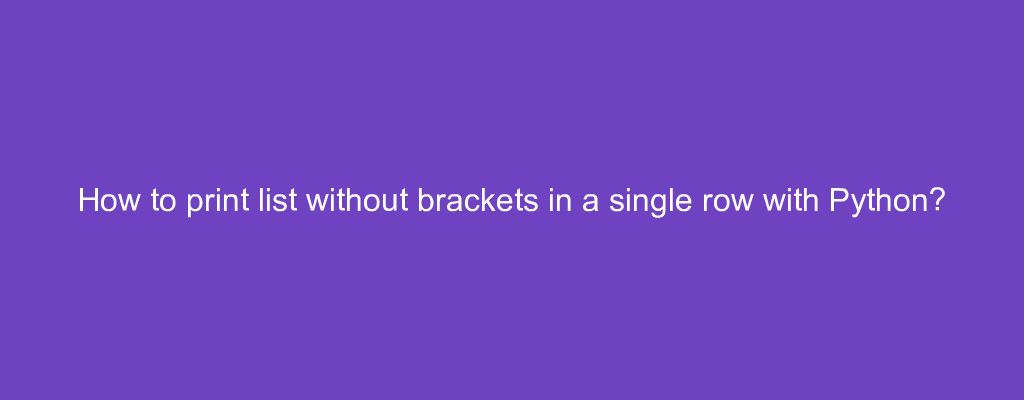 How to print list without brackets in a single row with Python?